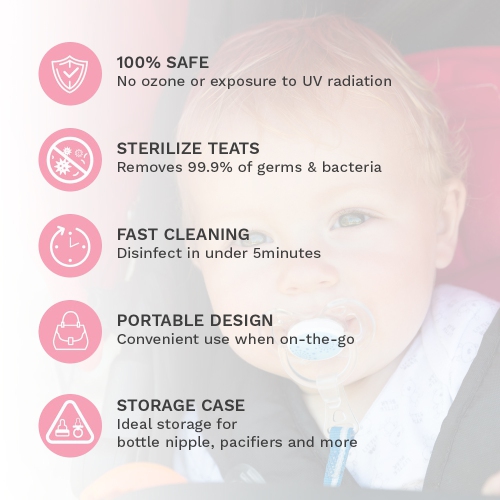 100% SAFE
No ozone or exposure to UV radiation

STERILIZE TEATS
Removes 99.9% of germs & bacteria

FAST CLEANING
Disinfect in under 5minutes

PORTABLE DESIGN
Convenient use when on-the-go

STORAGE CASE
Ideal storage for
bottle nipple, pacifiers and more